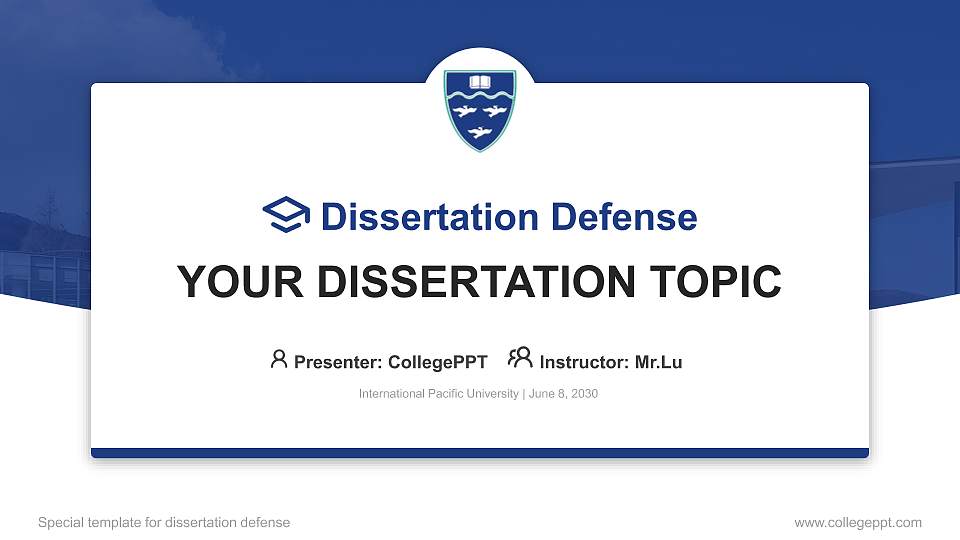 Dissertation Defense

YOUR DISSERTATION TOPIC

Presenter: CollegePPT Instructor: Mr.Lu

International Pacific University | June 8, 2030

Special template for dissertation defense

www.collegeppt.com